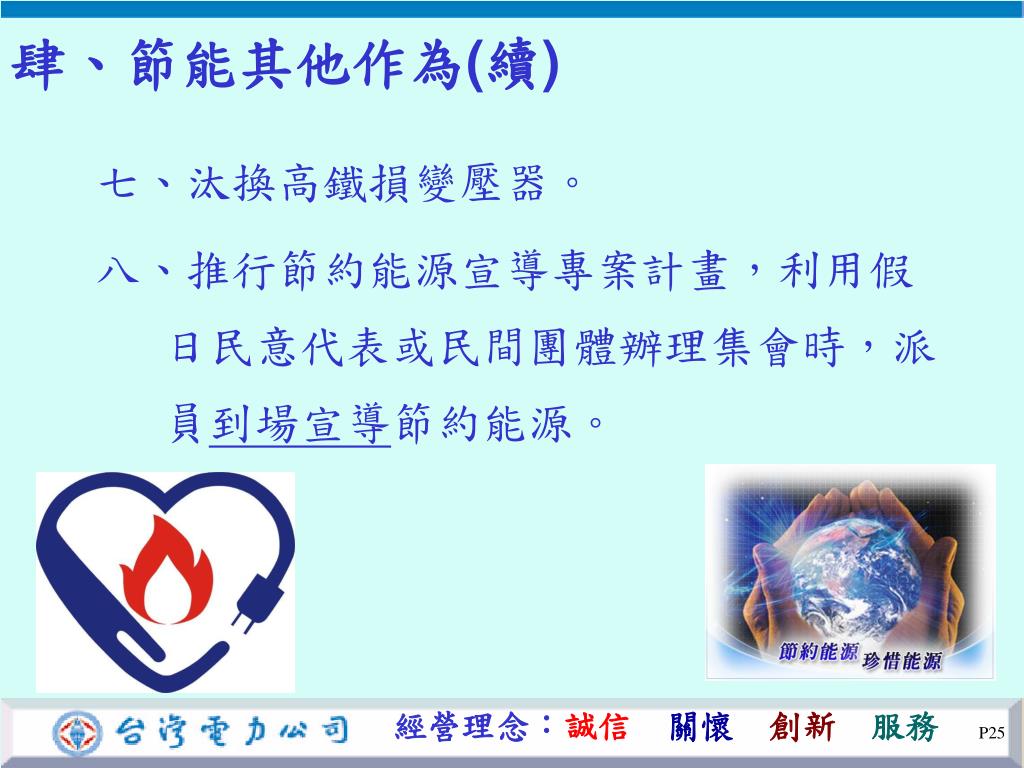 肆、節能其他作為(續)

七、汰換高鐵損變壓器。

八、推行節約能源宣導專案計畫，利用假日民意代表或民間團體辦理集會時，派員到場宣導節約能源。

節約能源 珍惜能源

台灣電力公司 經營理念：誠信 關懷 創新 服務 P25